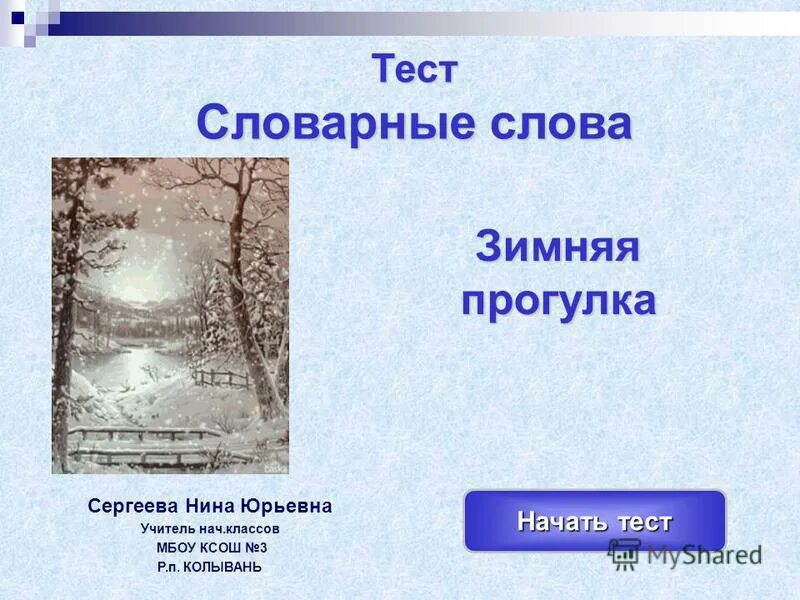 Тест
Словарные слова

Зимняя прогулка

Сергеева Нина Юрьевна
Учитель нач.классов
МБОУ КСОШ №3
Р.п. КОЛЫВАНЬ

Начать тест

MyShared